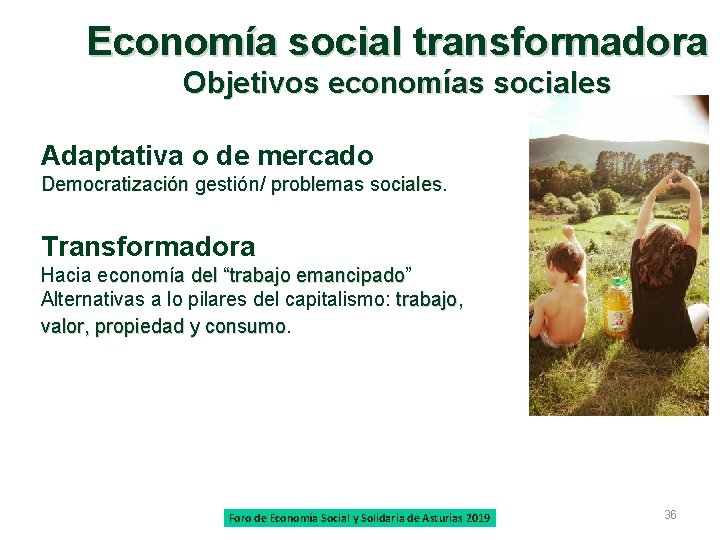 Economía social transformadora
Objetivos economías sociales

Adaptativa o de mercado
Democratización gestión/ problemas sociales.

Transformadora
Hacia economía del “trabajo emancipado”
Alternativas a lo pilares del capitalismo: trabajo, valor, propiedad y consumo.

Foro de Economía Social y Solidaria de Asturias 2019

36